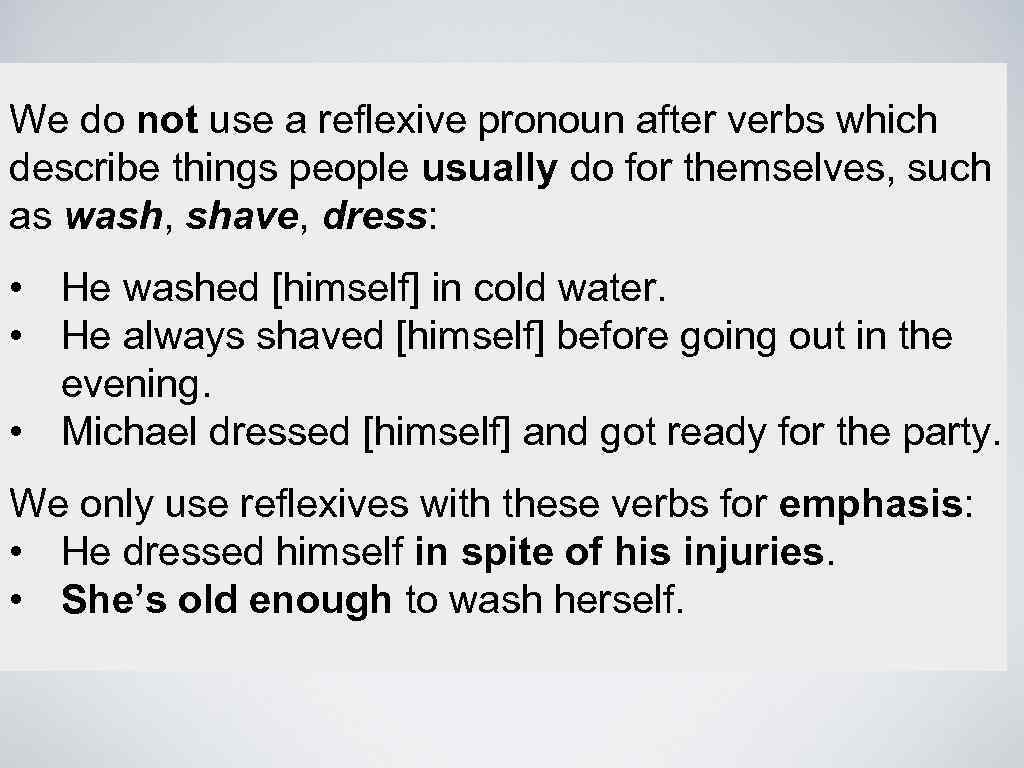 We do not use a reflexive pronoun after verbs which describe things people usually do for themselves, such as wash, shave, dress:

• He washed [himself] in cold water.
• He always shaved [himself] before going out in the evening.
• Michael dressed [himself] and got ready for the party.

We only use reflexives with these verbs for emphasis:
• He dressed himself in spite of his injuries.
• She's old enough to wash herself.